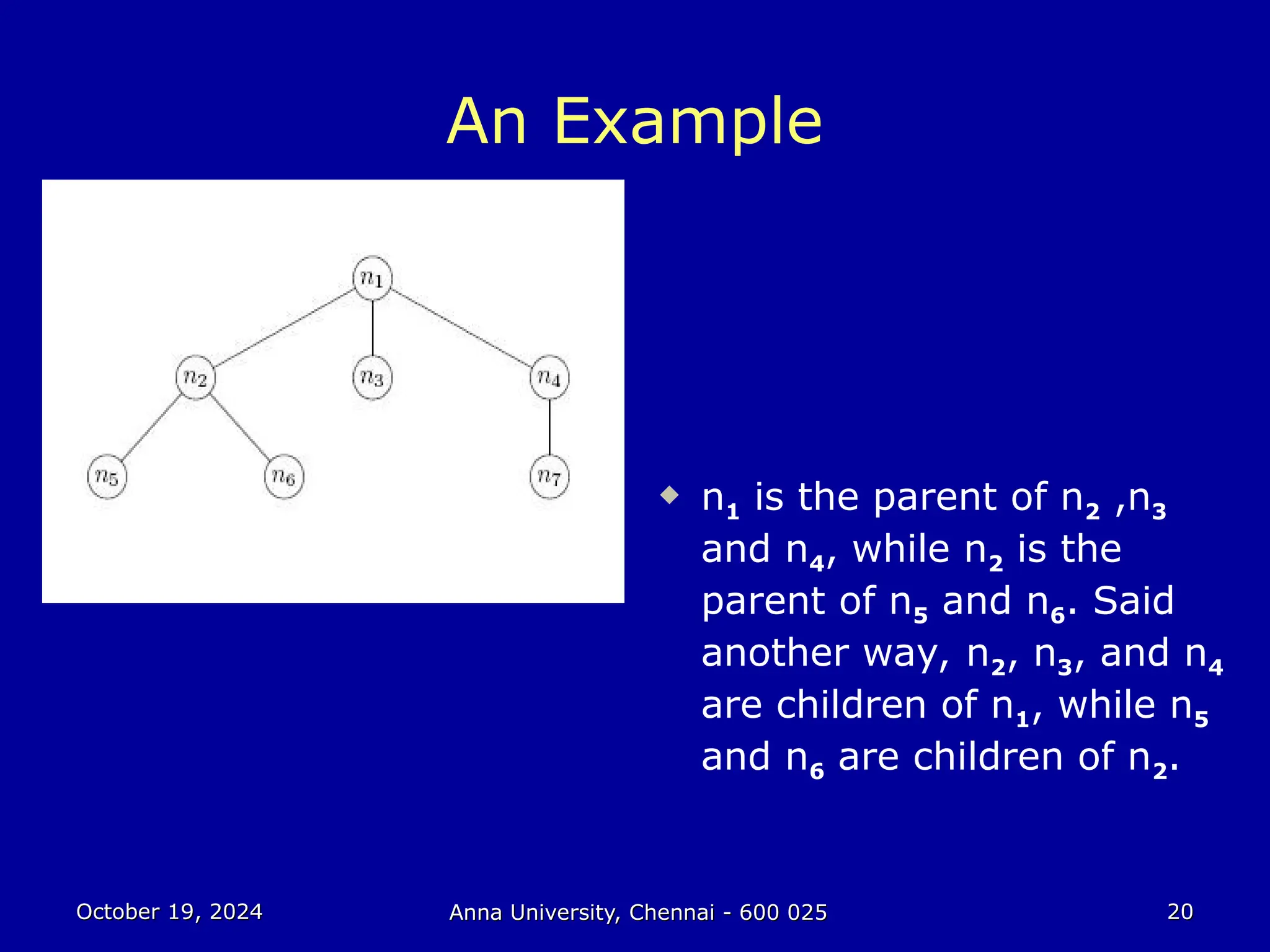 An Example

$n_1$

$n_2$

$n_3$

$n_4$

$n_5$

$n_6$

$n_7$

◆ $n_1$ is the parent of $n_2$ ,$n_3$ and $n_4$, while $n_2$ is the parent of $n_5$ and $n_6$. Said another way, $n_2$, $n_3$, and $n_4$ are children of $n_1$, while $n_5$ and $n_6$ are children of $n_2$.

October 19, 2024

Anna University, Chennai - 600 025

20